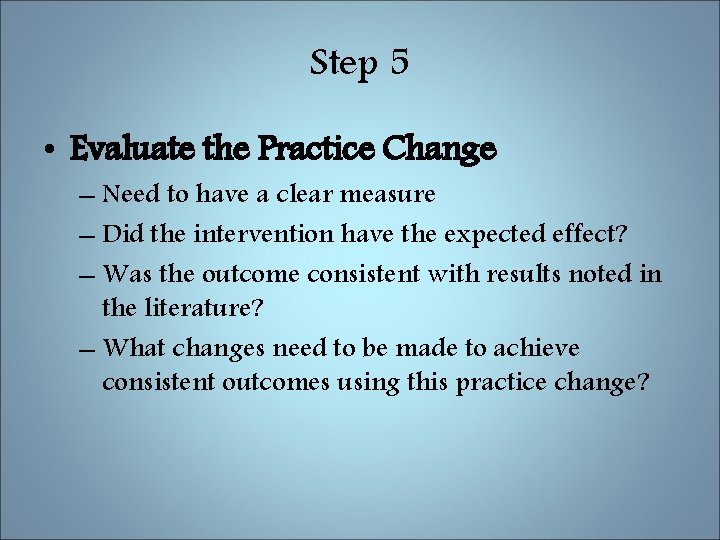 Step 5

• Evaluate the Practice Change
– Need to have a clear measure
– Did the intervention have the expected effect?
– Was the outcome consistent with results noted in the literature?
– What changes need to be made to achieve consistent outcomes using this practice change?